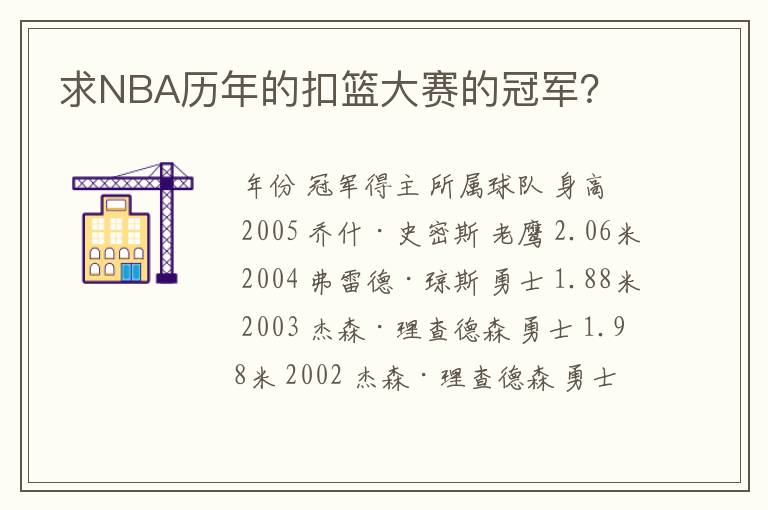 求NBA历年的扣篮大赛的冠军?

年份 冠军得主 所属球队 身高 2005 乔什·史密斯 老鹰 2.06米 2004 弗雷德·琼斯 勇士 1.88米 2003 杰森·理查德森 勇士 1.98米 2002 杰森·理查德森 勇士